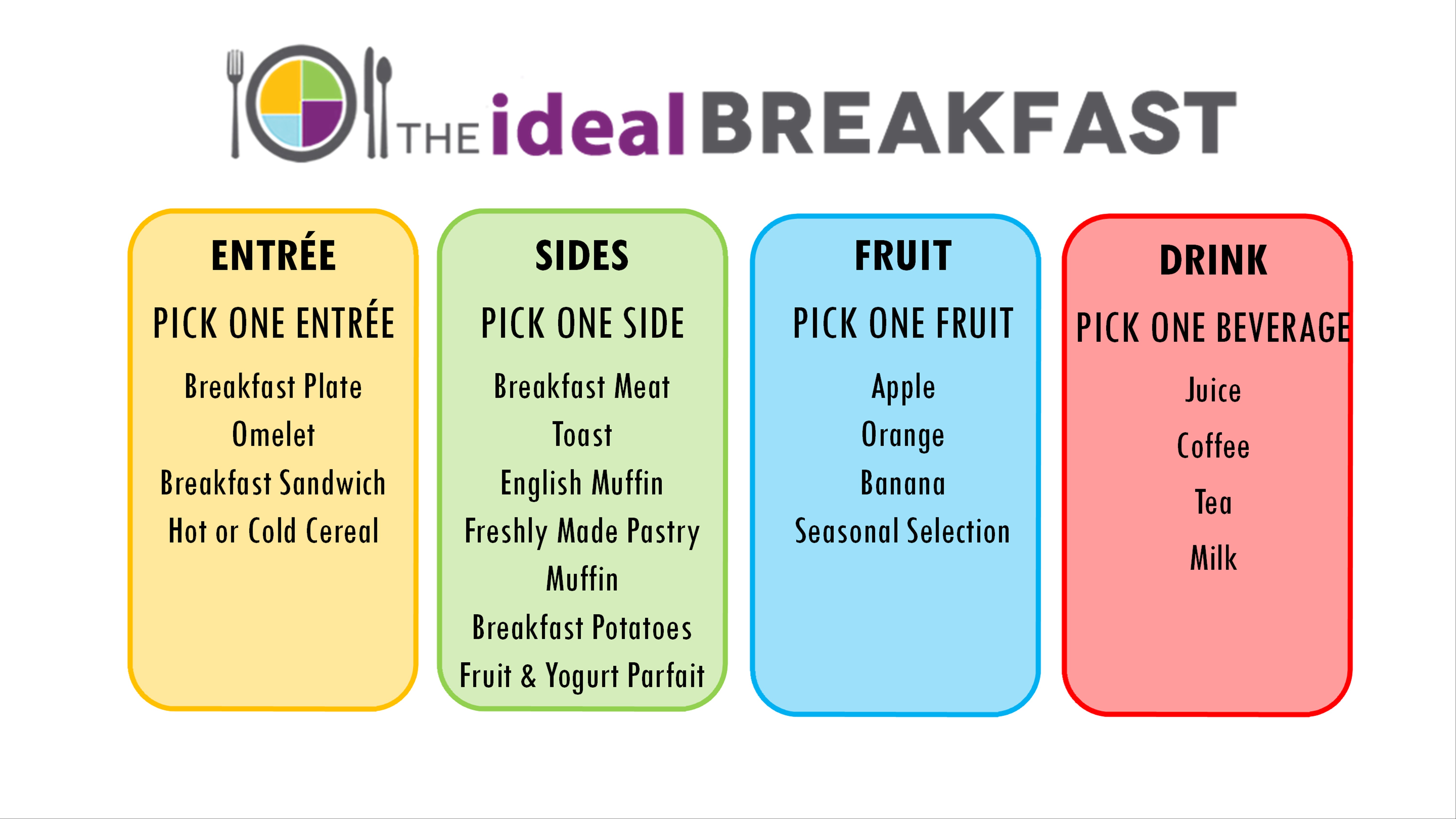 THE ideal BREAKFAST

ENTRÉE

PICK ONE ENTRÉE

Breakfast Plate
Omelet
Breakfast Sandwich
Hot or Cold Cereal

SIDES

PICK ONE SIDE

Breakfast Meat
Toast
English Muffin
Freshly Made Pastry
Muffin
Breakfast Potatoes
Fruit & Yogurt Parfait

FRUIT

PICK ONE FRUIT

Apple
Orange
Banana
Seasonal Selection

DRINK

PICK ONE BEVERAGE

Juice
Coffee
Tea
Milk